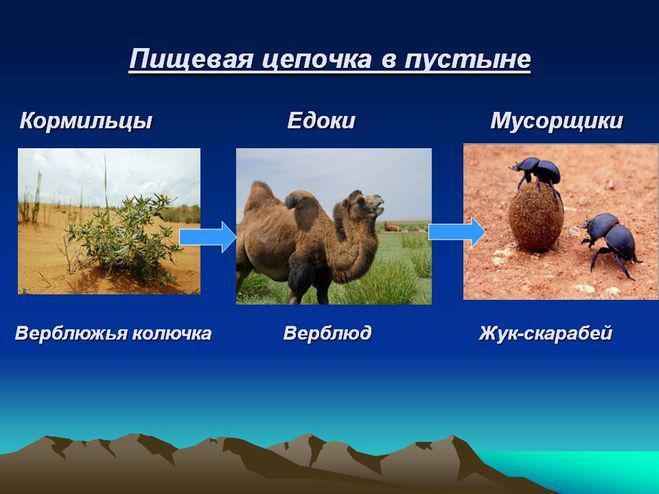 Пищевая цепочка в пустыне

Кормильцы

Едоки

Мусорщики

Верблюжья колючка

Верблюд

Жук-скарабей